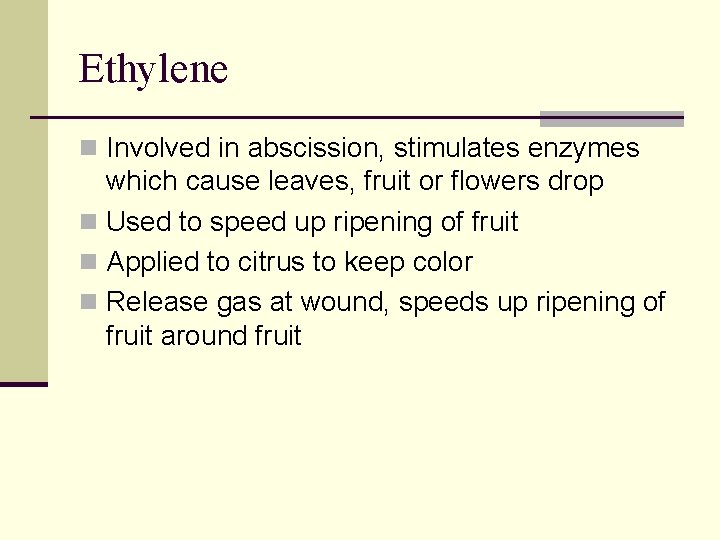 Ethylene

- Involved in abscission, stimulates enzymes which cause leaves, fruit or flowers drop
- Used to speed up ripening of fruit
- Applied to citrus to keep color
- Release gas at wound, speeds up ripening of fruit around fruit